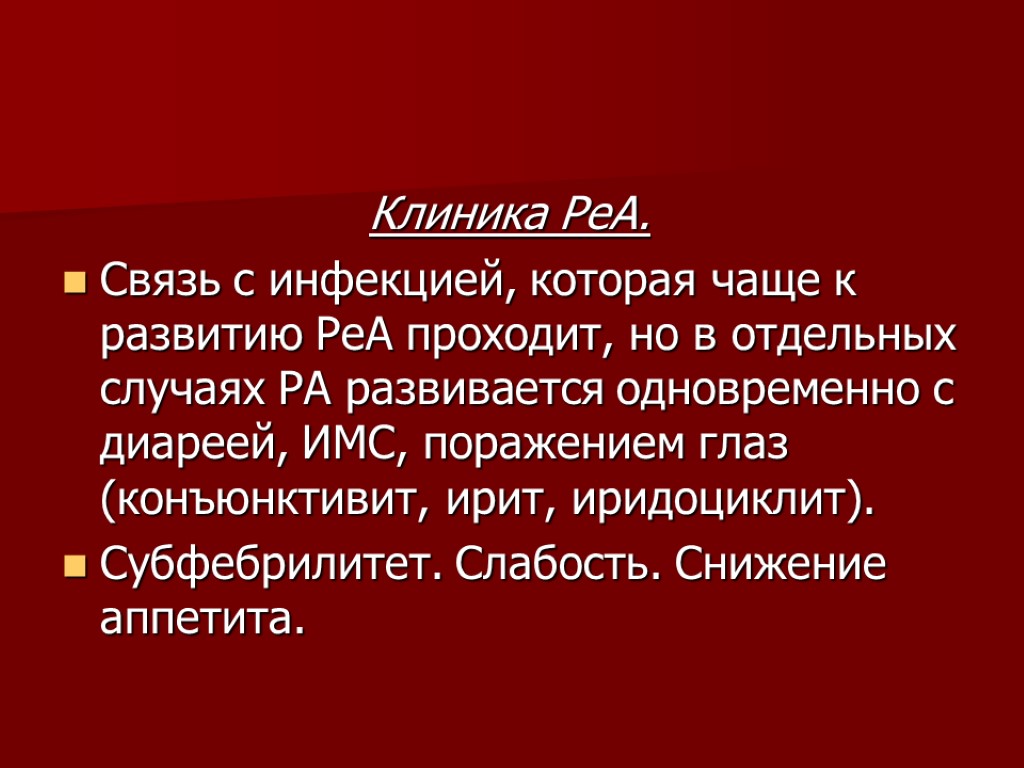 Клиника РеА.

Связь с инфекцией, которая чаще к развитию РеА проходит, но в отдельных случаях РА развивается одновременно с диареей, ИМС, поражением глаз (конъюнктивит, ирит, иридоциклит).

Субфебрилитет. Слабость. Снижение аппетита.